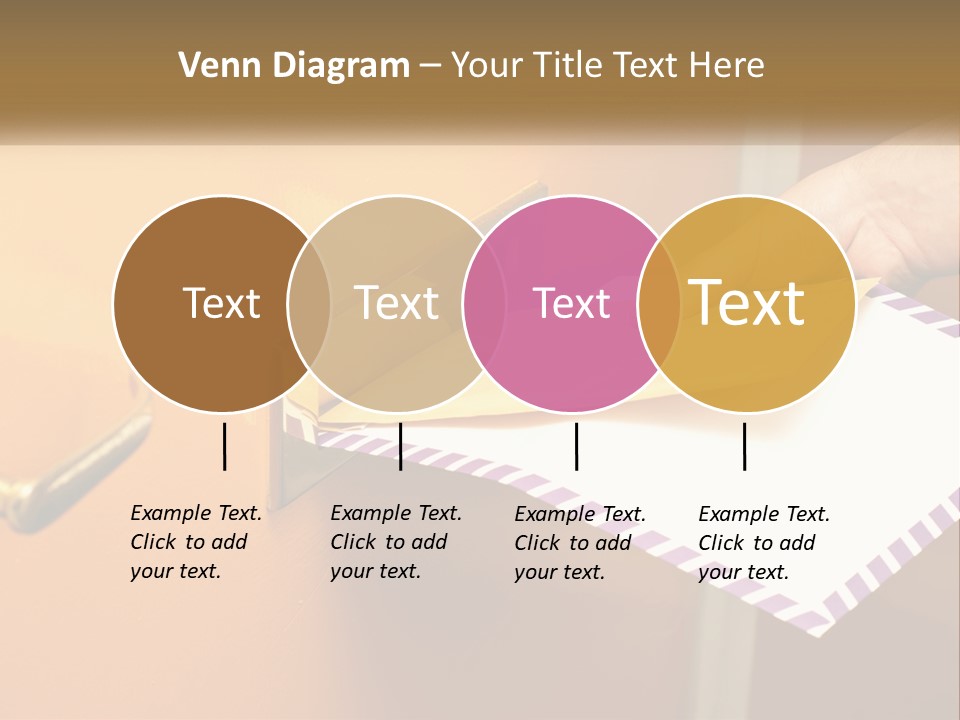 Venn Diagram – Your Title Text Here

Text

Text

Text

Text

Example Text. Click to add your text.

Example Text. Click to add your text.

Example Text. Click to add your text.

Example Text. Click to add your text.